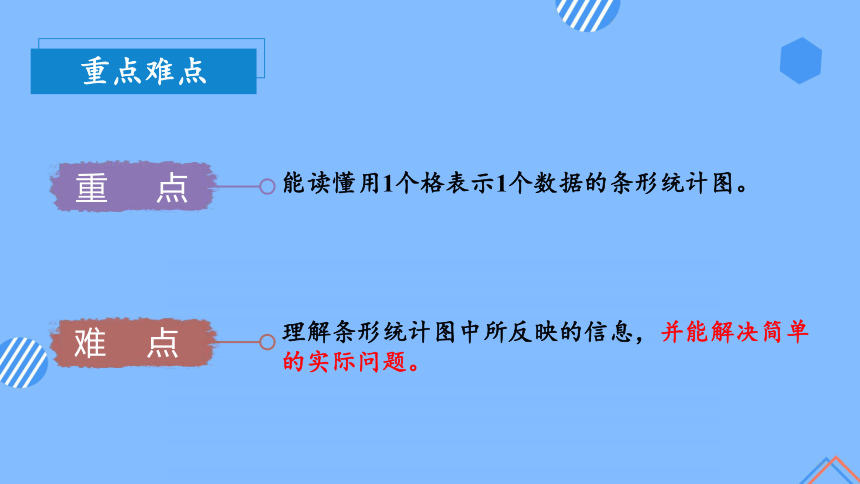 重点难点

重 点

能读懂用1个格表示1个数据的条形统计图。

难 点

理解条形统计图中所反映的信息，并能解决简单的实际问题。